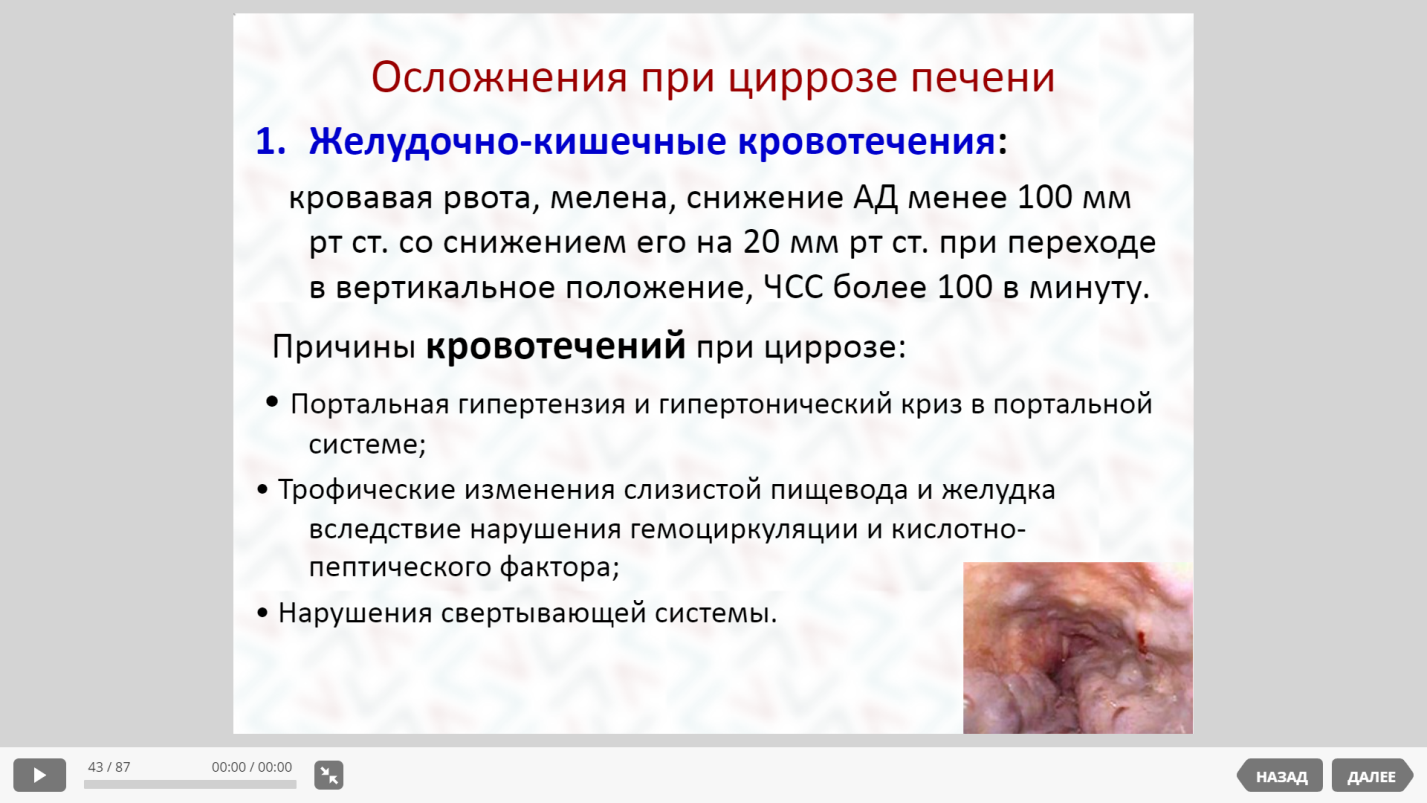 Осложнения при циррозе печени

1. Желудочно-кишечные кровотечения:

кровавая рвота, мелена, снижение АД менее 100 мм рт ст. со снижением его на 20 мм рт ст. при переходе в вертикальное положение, ЧСС более 100 в минуту.

Причины кровотечений при циррозе:

• Портальная гипертензия и гипертонический криз в портальной системе;

• Трофические изменения слизистой пищевода и желудка вследствие нарушения гемоциркуляции и кислотно-пептического фактора;

• Нарушения свертывающей системы.

43 / 87

00:00 / 00:00

НАЗАД

ДАЛЕЕ